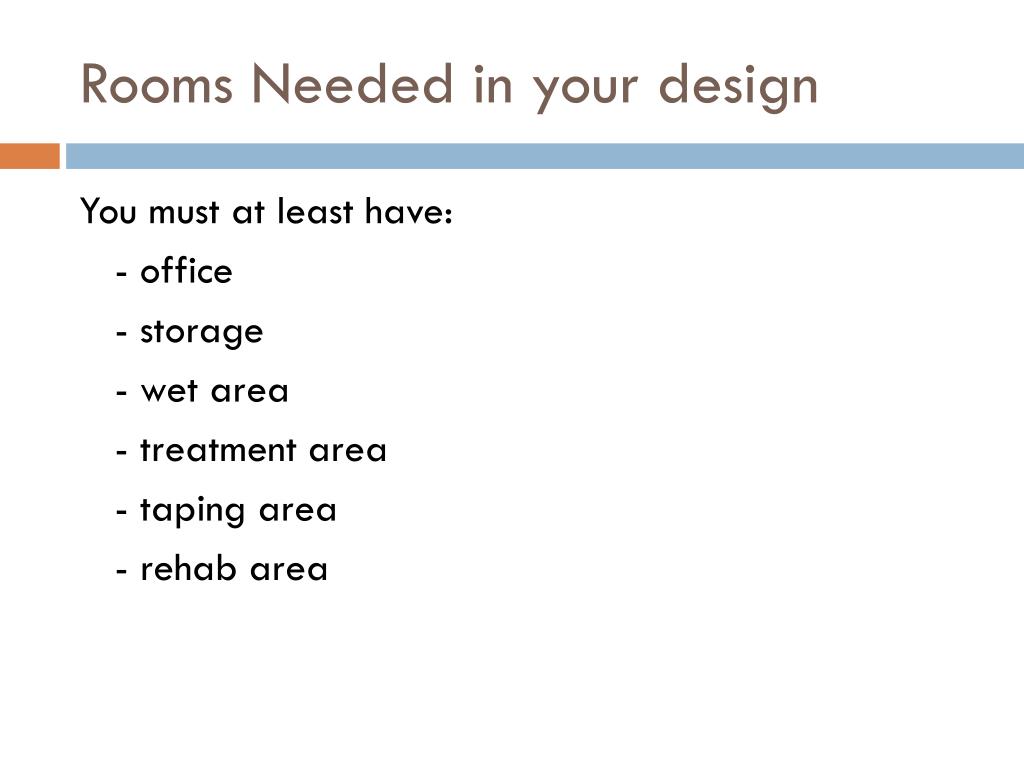 Rooms Needed in your design

You must at least have:

- office

- storage

- wet area

- treatment area

- taping area

- rehab area